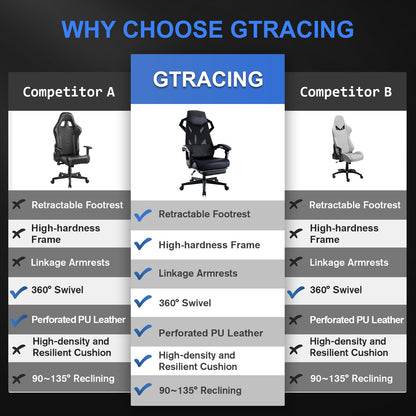 WHY CHOOSE GTRACING

Competitor A

Retractable Footrest

High-hardness Frame

Linkage Armrests

360° Swivel

Perforated PU Leather

High-density and Resilient Cushion

90~135° Reclining

GTRACING

Retractable Footrest

High-hardness Frame

Linkage Armrests

360° Swivel

Perforated PU Leather

High-density and Resilient Cushion

90~135° Reclining

Competitor B

Retractable Footrest

High-hardness Frame

Linkage Armrests

360° Swivel

Perforated PU Leather

High-density and Resilient Cushion

90~135° Reclining